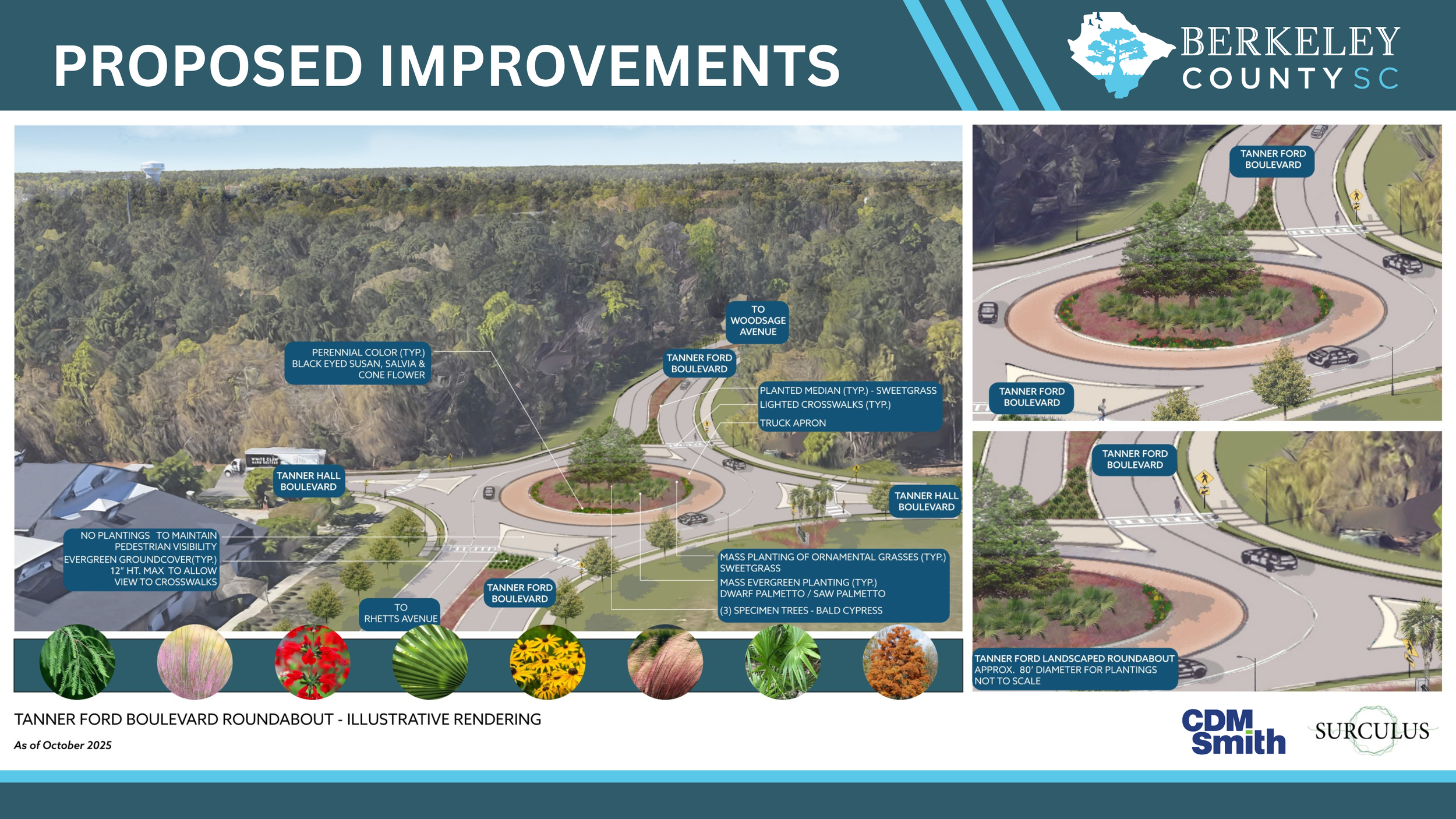 PROPOSED IMPROVEMENTS

BERKELEY COUNTY SC

TO WOODSAGE AVENUE

PERENNIAL COLOR (TYP.) BLACK EYED SUSAN, SALVIA & CONE FLOWER

TANNER FORD BOULEVARD

PLANTED MEDIAN (TYP.) - SWEETGRASS
LIGHTED CROSSWALKS (TYP.)
TRUCK APRON

TANNER HALL BOULEVARD

TANNER HALL BOULEVARD

NO PLANTINGS TO MAINTAIN PEDESTRIAN VISIBILITY
EVERGREEN GROUNDCOVER(TYP.) 12" HT. MAX TO ALLOW VIEW TO CROSSWALKS

MASS PLANTING OF ORNAMENTAL GRASSES (TYP.) SWEETGRASS
MASS EVERGREEN PLANTING (TYP.) DWARF PALMETTO / SAW PALMETTO
(3) SPECIMEN TREES - BALD CYPRESS

TANNER FORD BOULEVARD

TO RHETTS AVENUE

TANNER FORD BOULEVARD

TANNER FORD BOULEVARD

TANNER FORD BOULEVARD

TANNER FORD LANDSCAPED ROUNDABOUT
APPROX. 80' DIAMETER FOR PLANTINGS
NOT TO SCALE

TANNER FORD BOULEVARD ROUNDABOUT - ILLUSTRATIVE RENDERING

As of October 2025

CDM Smith

SURCULUS